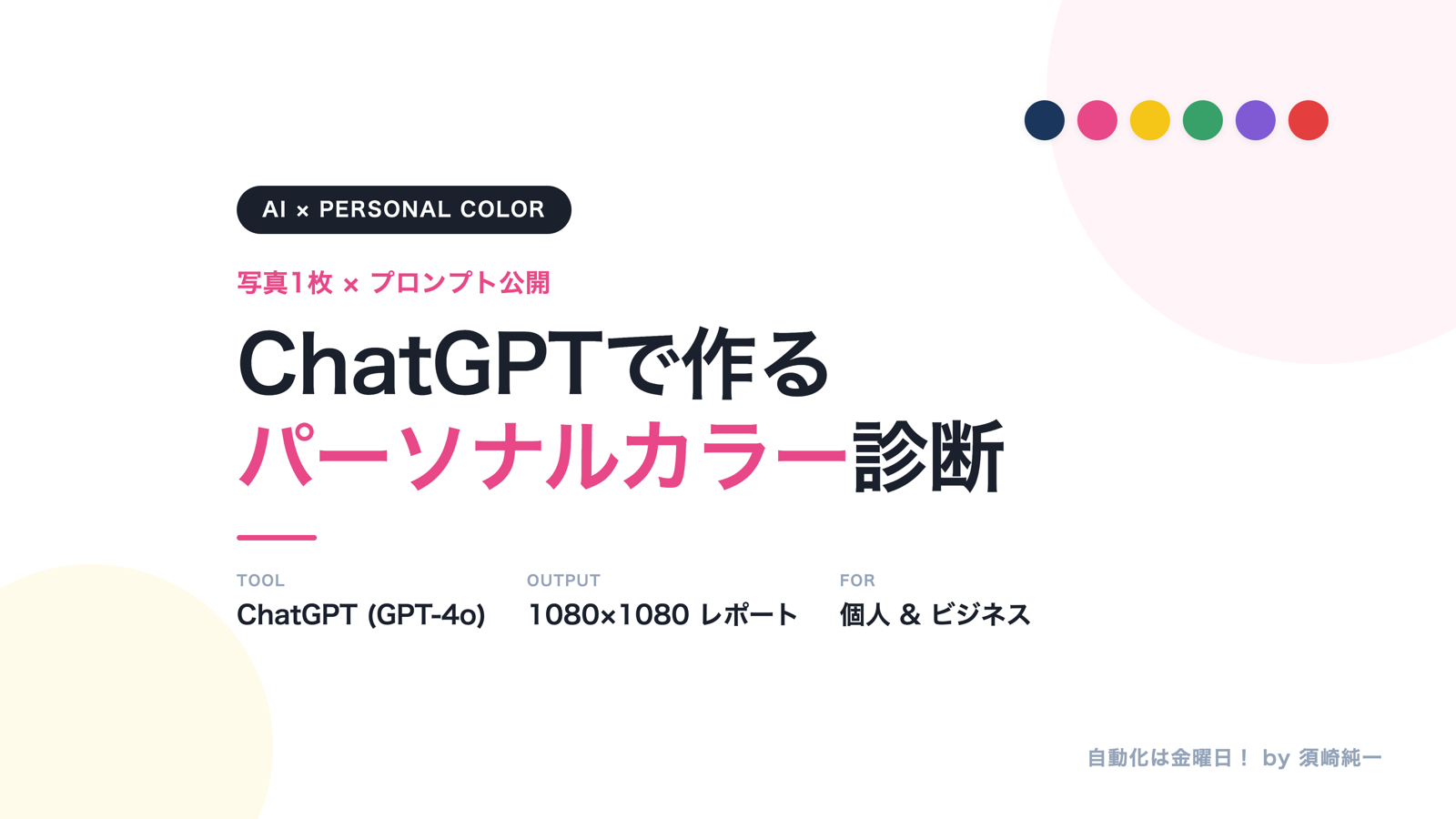 AI × PERSONAL COLOR

写真1枚 × プロンプト公開

ChatGPTで作る
パーソナルカラー診断

TOOL
ChatGPT (GPT-4o)

OUTPUT
1080×1080 レポート

FOR
個人 & ビジネス

自動化は金曜日！ by 須崎純一